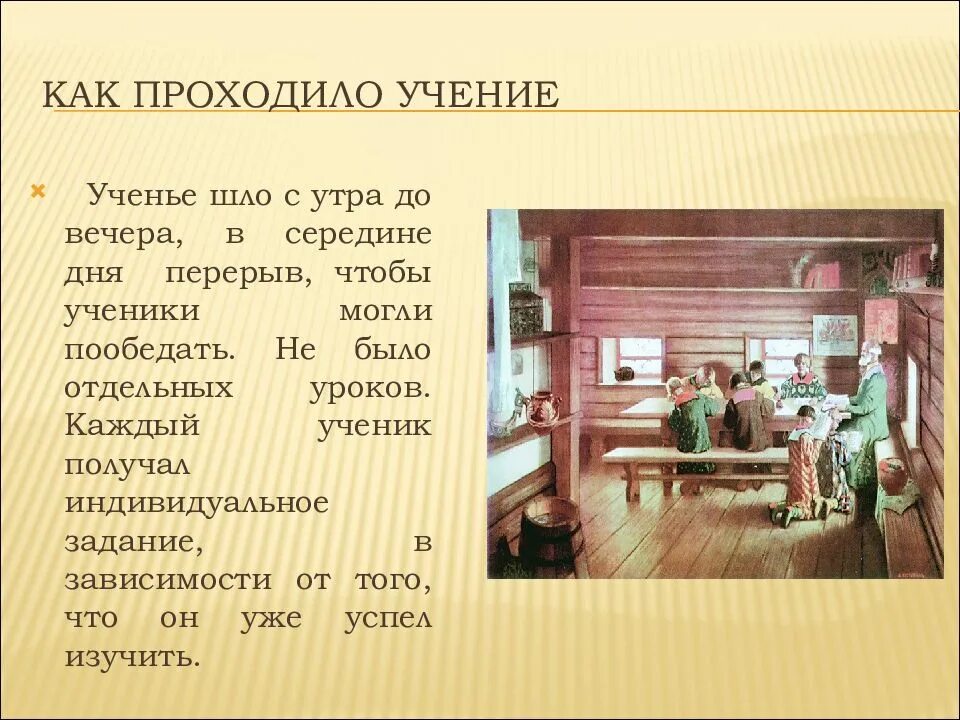 КАК ПРОХОДИЛО УЧЕНИЕ

Ученье шло с утра до вечера, в середине дня перерыв, чтобы ученики могли пообедать. Не было отдельных уроков. Каждый ученик получал индивидуальное задание, в зависимости от того, что он уже успел изучить.